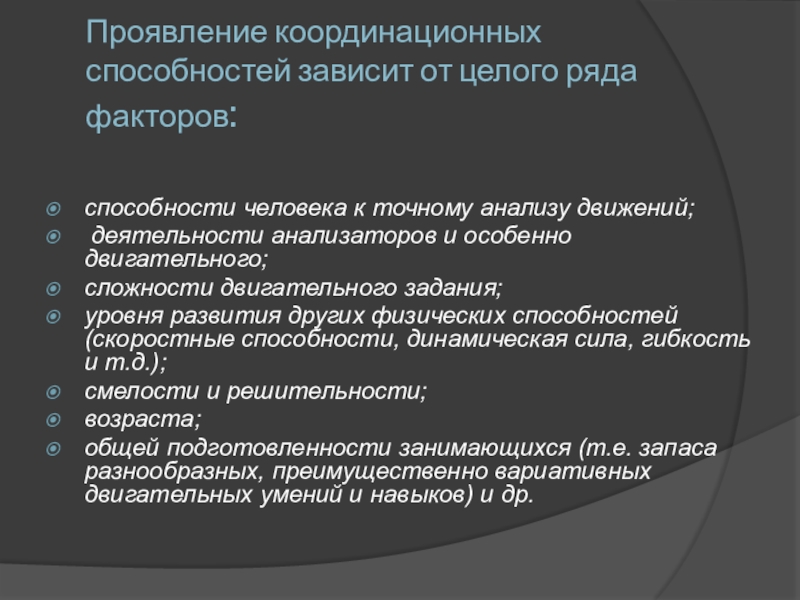 Проявление координационных способностей зависит от целого ряда факторов:

способности человека к точному анализу движений;

деятельности анализаторов и особенно двигательного;

сложности двигательного задания;

уровня развития других физических способностей (скоростные способности, динамическая сила, гибкость и т.д.);

смелости и решительности;

возраста;

общей подготовленности занимающихся (т.е. запаса разнообразных, преимущественно вариативных двигательных умений и навыков) и др.